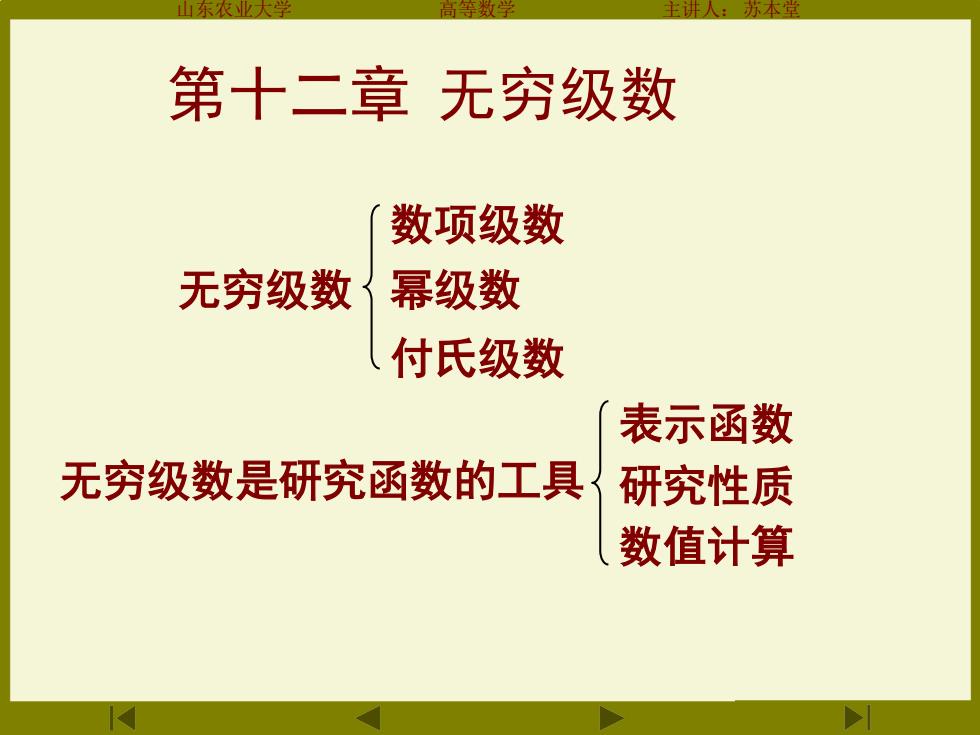 山东农业大学　　高等数学　　主讲人：苏本堂

第十二章 无穷级数

无穷级数 数项级数
幂级数
付氏级数

无穷级数是研究函数的工具 表示函数
研究性质
数值计算